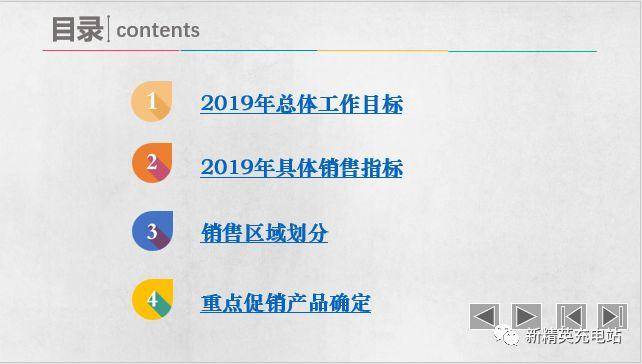 目录 | contents

1 2019年总体工作目标

2 2019年具体销售指标

3 销售区域划分

4 重点促销产品确定

新精英充电站